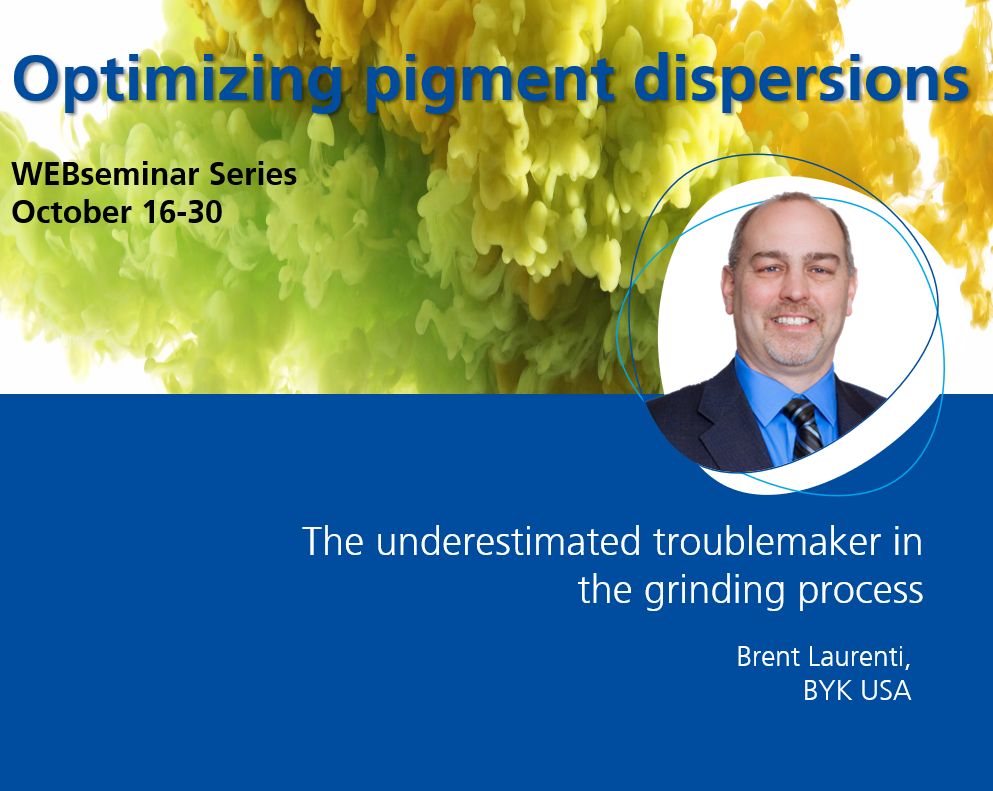 Optimizing pigment dispersions

WEBseminar Series
October 16-30

The underestimated troublemaker in the grinding process

Brent Laurenti,
BYK USA